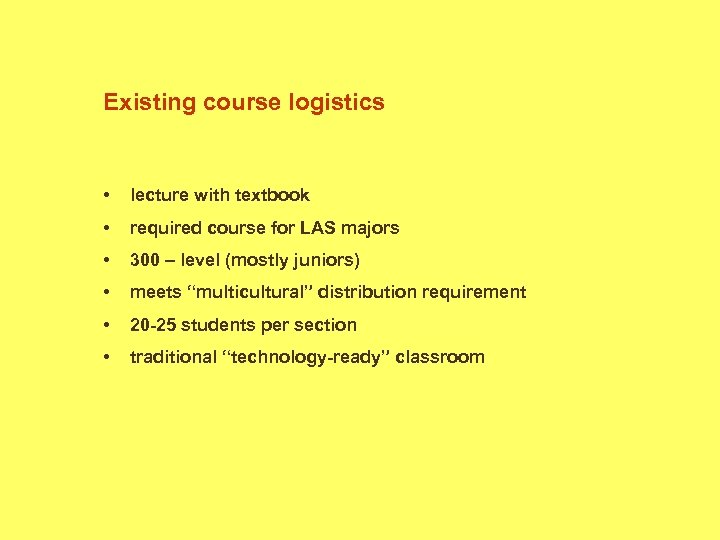 Existing course logistics

• lecture with textbook
• required course for LAS majors
• 300 – level (mostly juniors)
• meets “multicultural” distribution requirement
• 20-25 students per section
• traditional “technology-ready” classroom